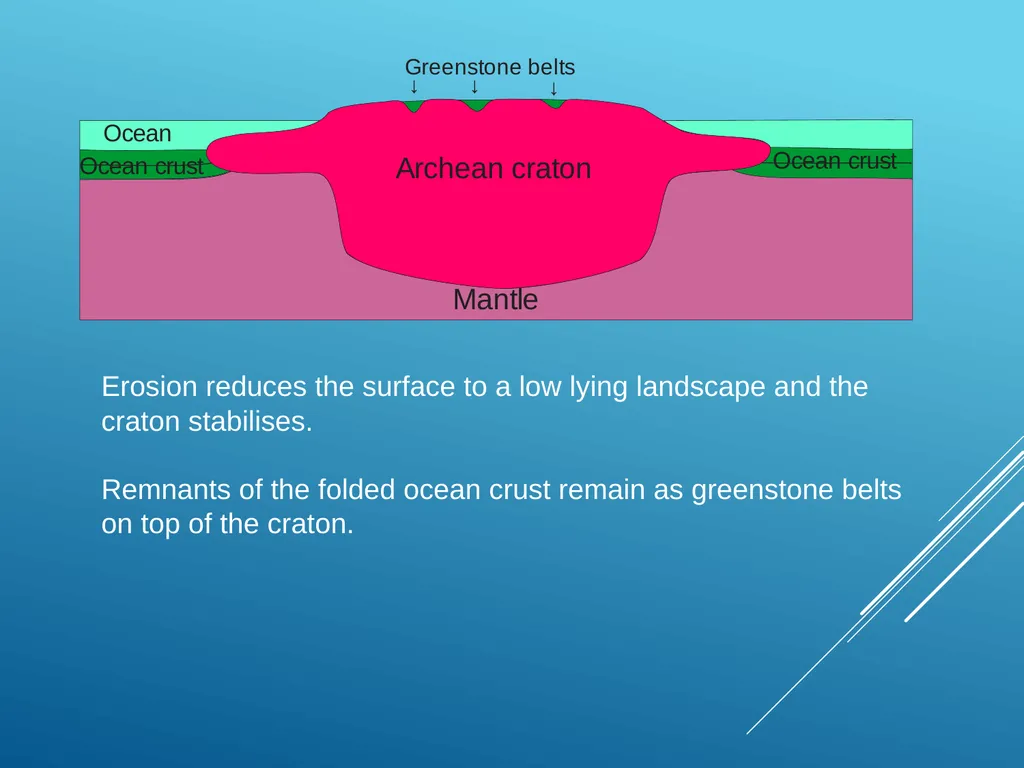 Greenstone belts
↓ ↓ ↓

Ocean

Ocean crust

Archean craton

Ocean crust

Mantle

Erosion reduces the surface to a low lying landscape and the craton stabilises.

Remnants of the folded ocean crust remain as greenstone belts on top of the craton.